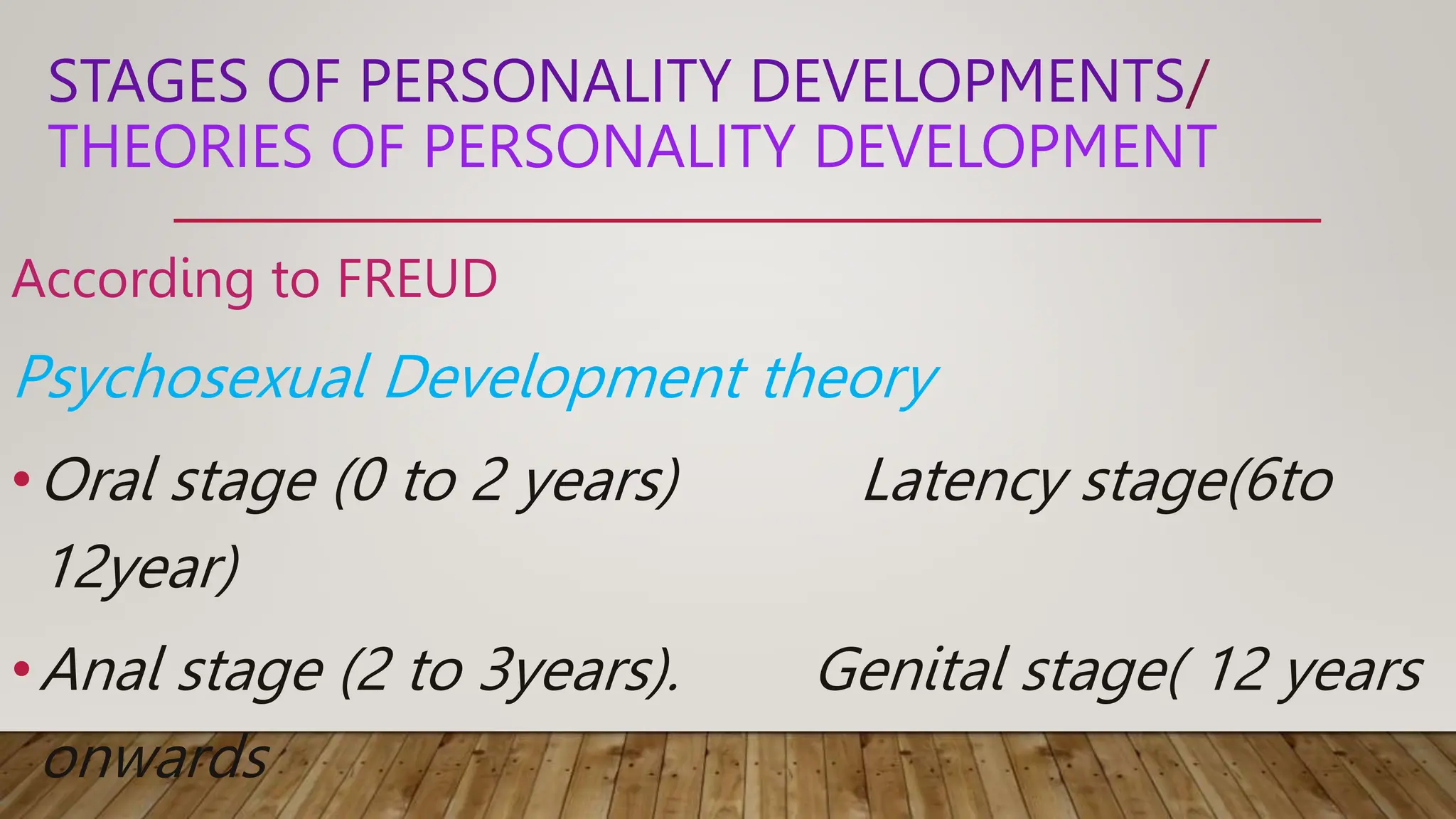 STAGES OF PERSONALITY DEVELOPMENTS/ THEORIES OF PERSONALITY DEVELOPMENT

According to FREUD

Psychosexual Development theory

• Oral stage (0 to 2 years) Latency stage(6to 12year)

• Anal stage (2 to 3years). Genital stage( 12 years onwards